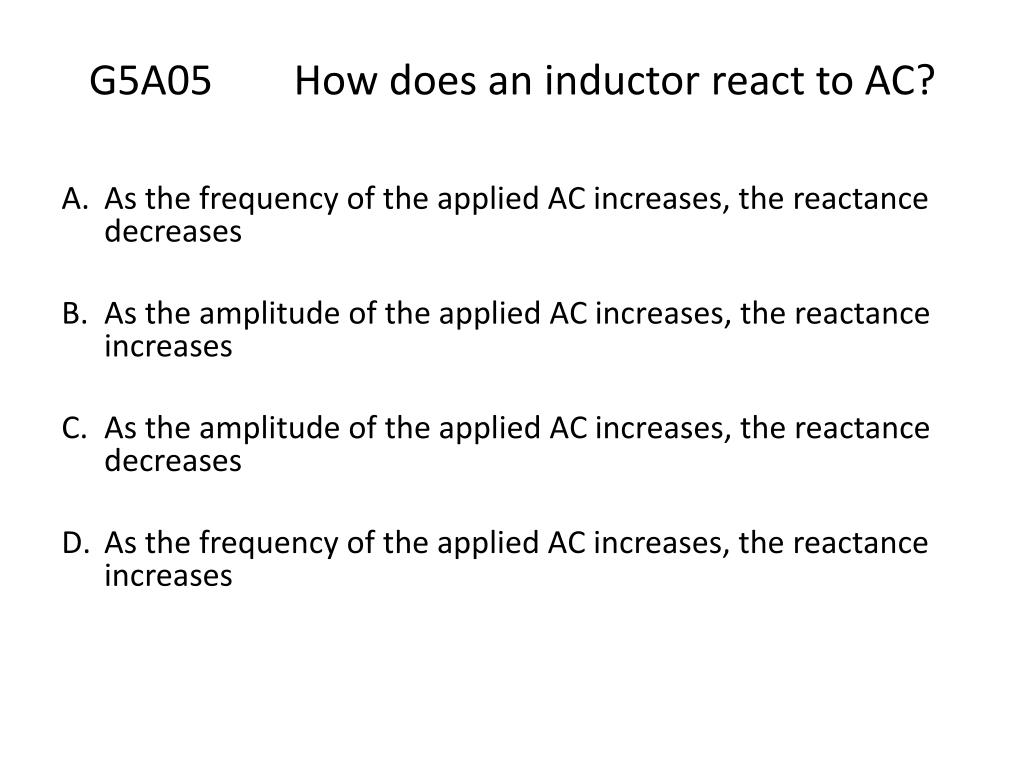 G5A05 How does an inductor react to AC?

A. As the frequency of the applied AC increases, the reactance decreases

B. As the amplitude of the applied AC increases, the reactance increases

C. As the amplitude of the applied AC increases, the reactance decreases

D. As the frequency of the applied AC increases, the reactance increases